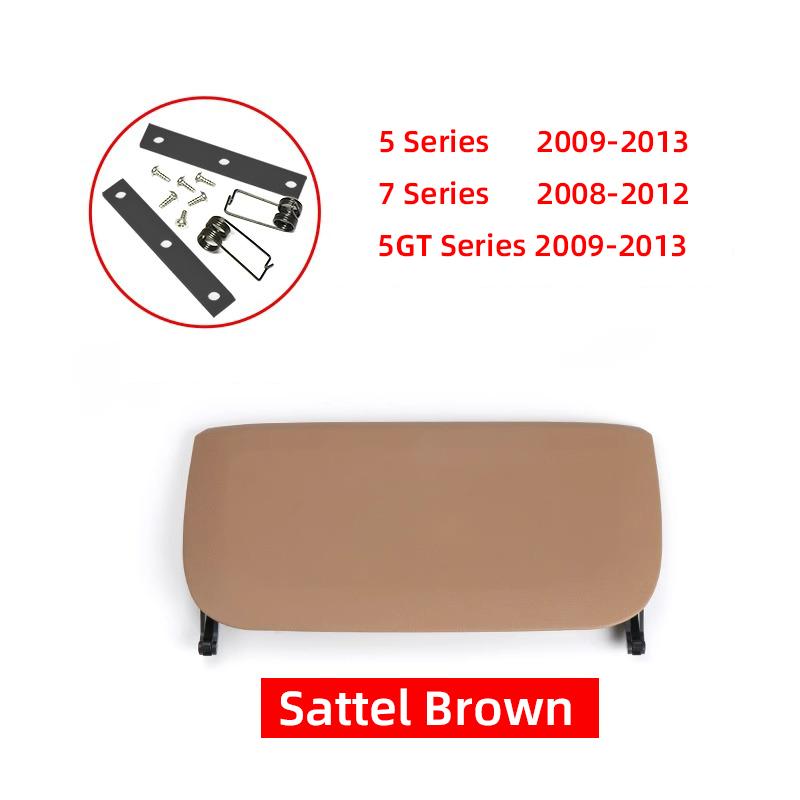 5 Series 2009-2013
7 Series 2008-2012
5GT Series 2009-2013

Sattel Brown